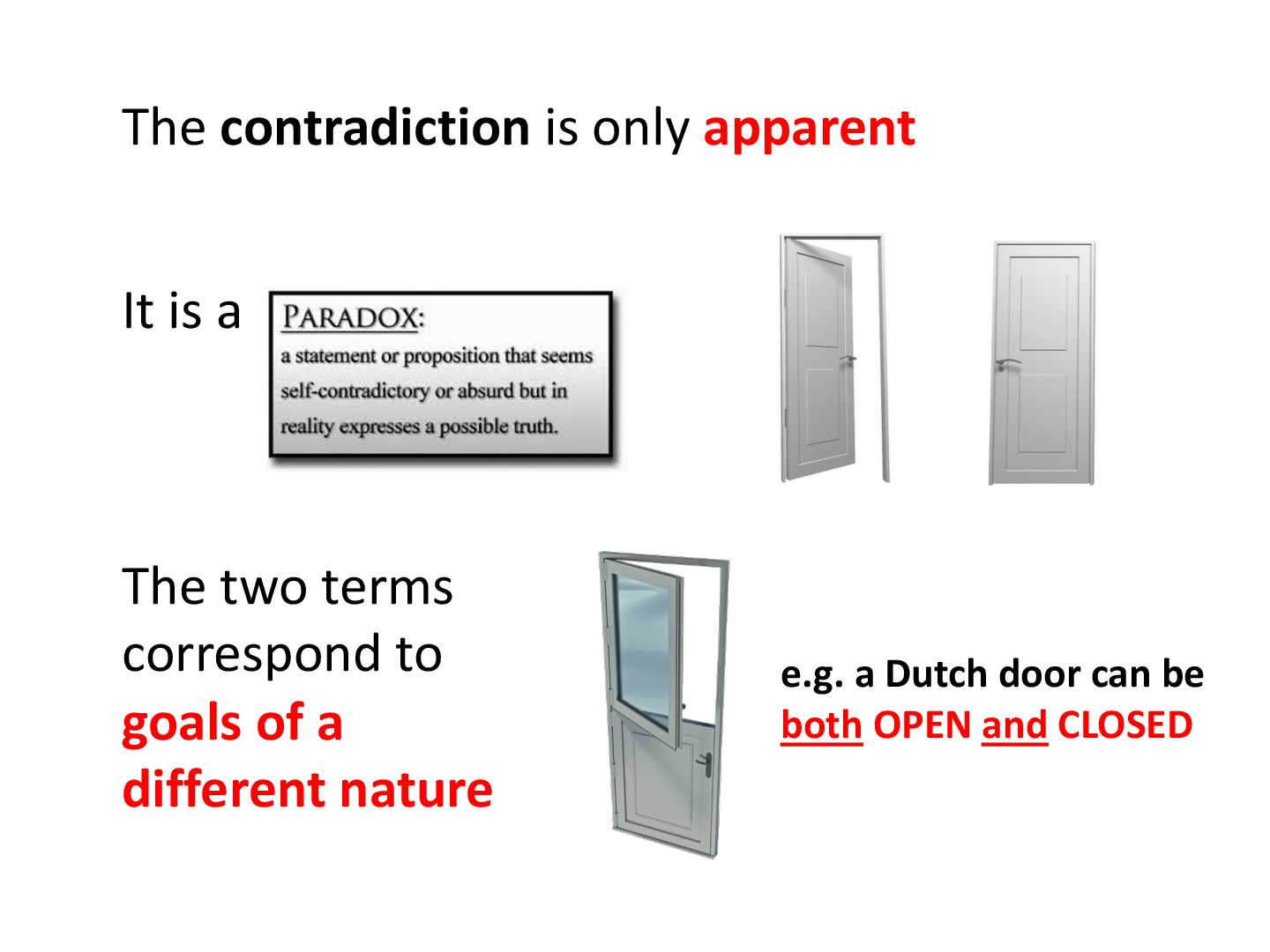 The contradiction is only apparent

It is a

PARADOX:
a statement or proposition that seems self-contradictory or absurd but in reality expresses a possible truth.

The two terms correspond to goals of a different nature

e.g. a Dutch door can be both OPEN and CLOSED